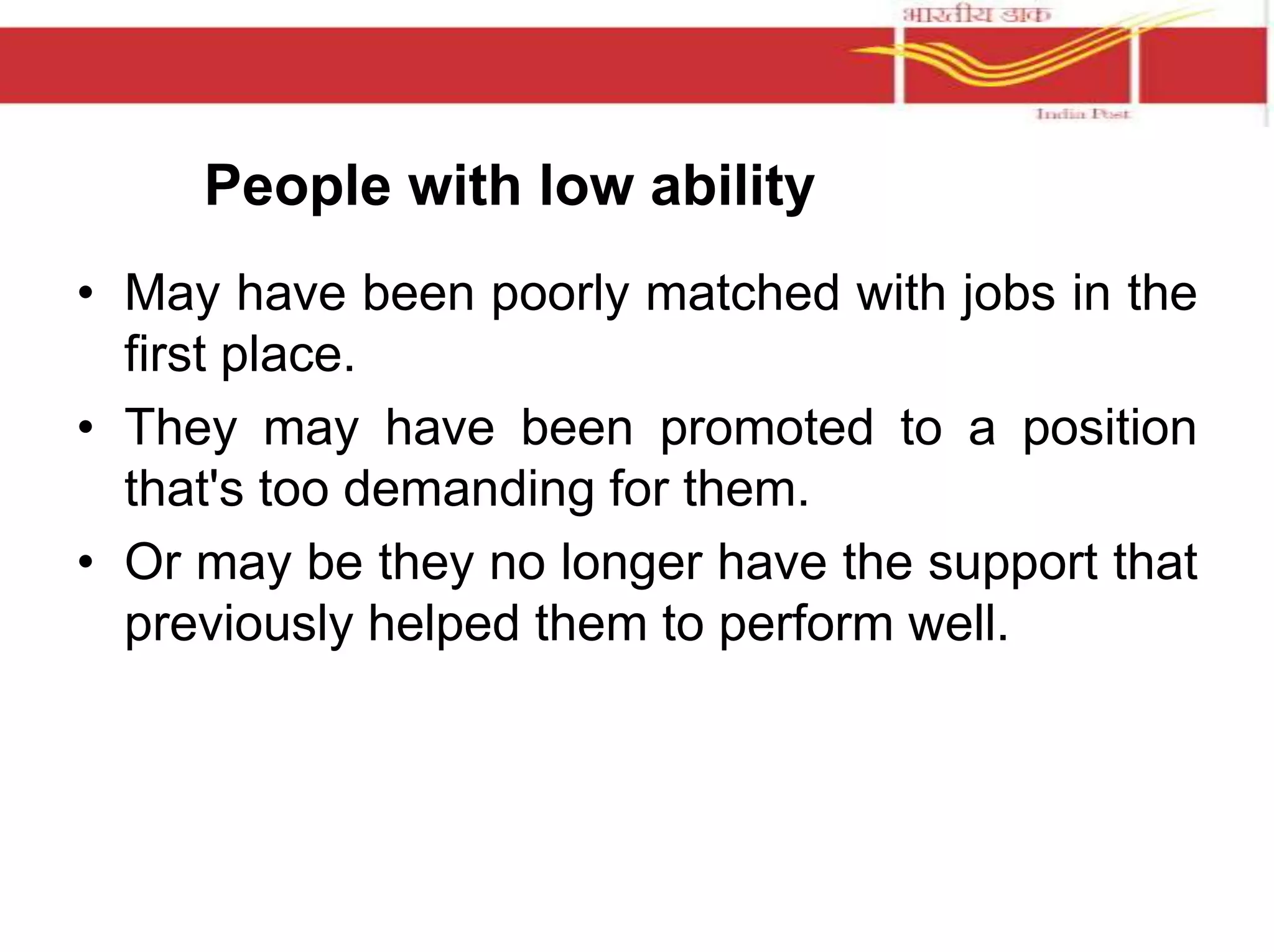 भारतीय डाक

India Post

People with low ability

• May have been poorly matched with jobs in the first place.
• They may have been promoted to a position that's too demanding for them.
• Or may be they no longer have the support that previously helped them to perform well.